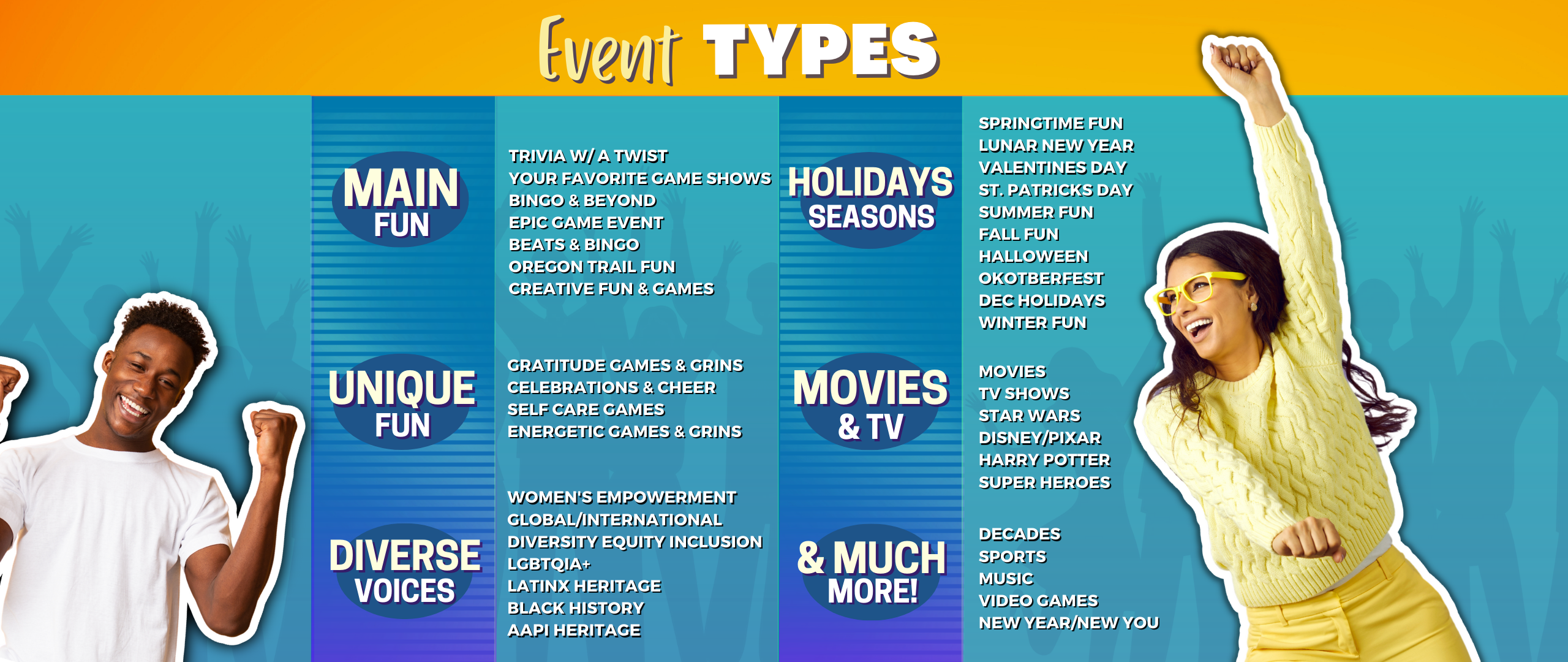 Event TYPES

MAIN FUN

TRIVIA W/ A TWIST
YOUR FAVORITE GAME SHOWS
BINGO & BEYOND
EPIC GAME EVENT
BEATS & BINGO
OREGON TRAIL FUN
CREATIVE FUN & GAMES

UNIQUE FUN

GRATITUDE GAMES & GRINS
CELEBRATIONS & CHEER
SELF CARE GAMES
ENERGETIC GAMES & GRINS

DIVERSE VOICES

WOMEN'S EMPOWERMENT
GLOBAL/INTERNATIONAL
DIVERSITY EQUITY INCLUSION
LGBTQIA+
LATINX HERITAGE
BLACK HISTORY
AAPI HERITAGE

HOLIDAYS SEASONS

SPRINGTIME FUN
LUNAR NEW YEAR
VALENTINES DAY
ST. PATRICKS DAY
SUMMER FUN
FALL FUN
HALLOWEEN
OKOTBERFEST
DEC HOLIDAYS
WINTER FUN

MOVIES & TV

MOVIES
TV SHOWS
STAR WARS
DISNEY/PIXAR
HARRY POTTER
SUPER HEROES

& MUCH MORE!

DECADES
SPORTS
MUSIC
VIDEO GAMES
NEW YEAR/NEW YOU